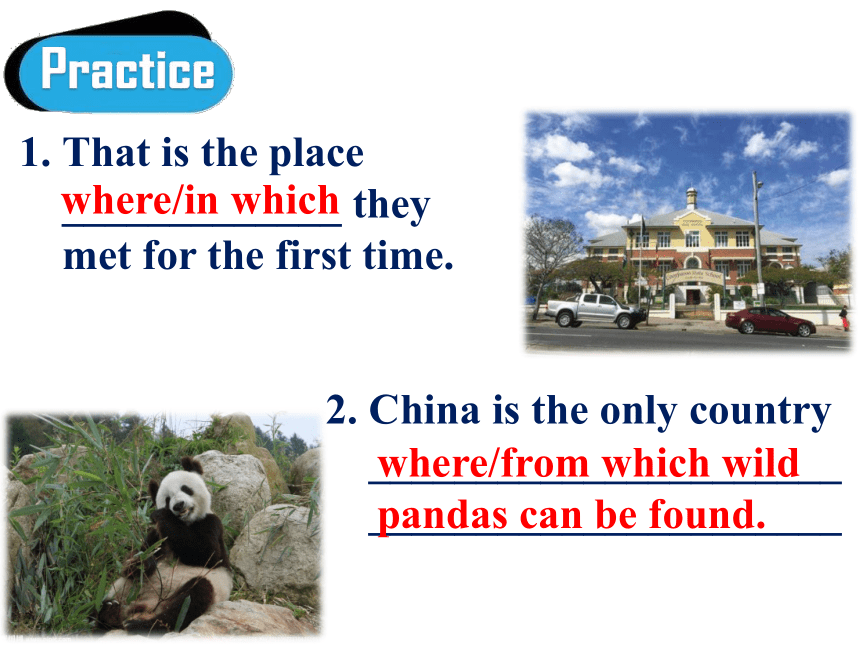 Practice

1. That is the place where/in which they met for the first time.

2. China is the only country where/from which wild pandas can be found.